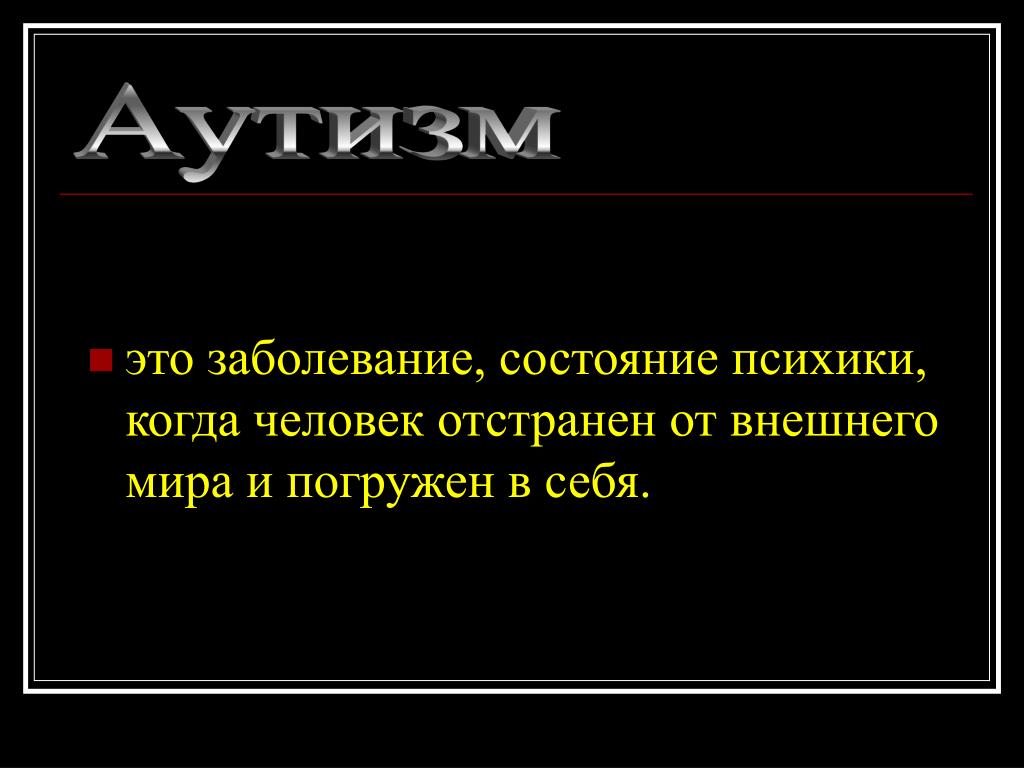 Аутизм

это заболевание, состояние психики, когда человек отстранен от внешнего мира и погружен в себя.